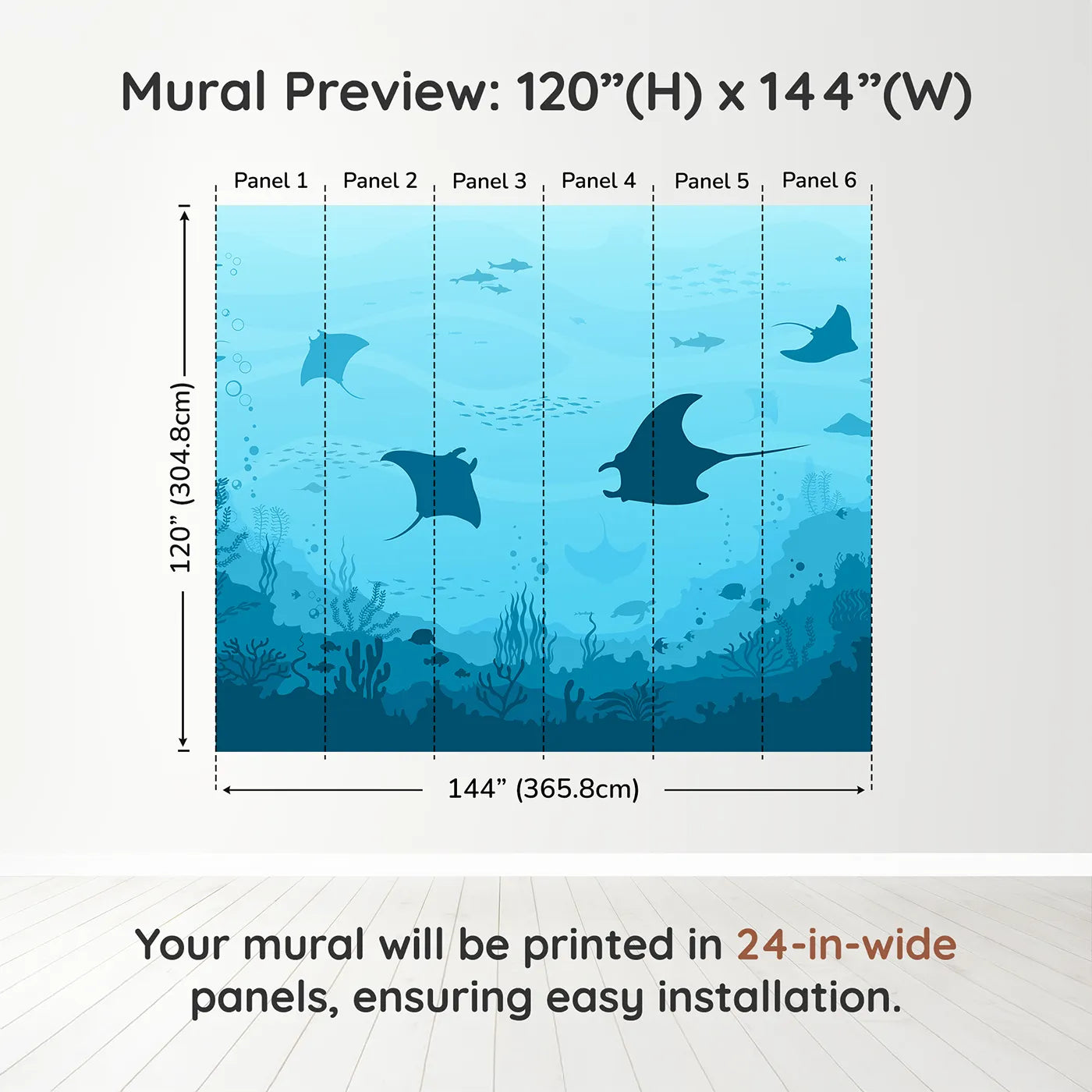 Mural Preview: 120”(H) x 144”(W)

Panel 1 Panel 2 Panel 3 Panel 4 Panel 5 Panel 6

120” (304.8cm)

144” (365.8cm)

Your mural will be printed in 24-in-wide panels, ensuring easy installation.